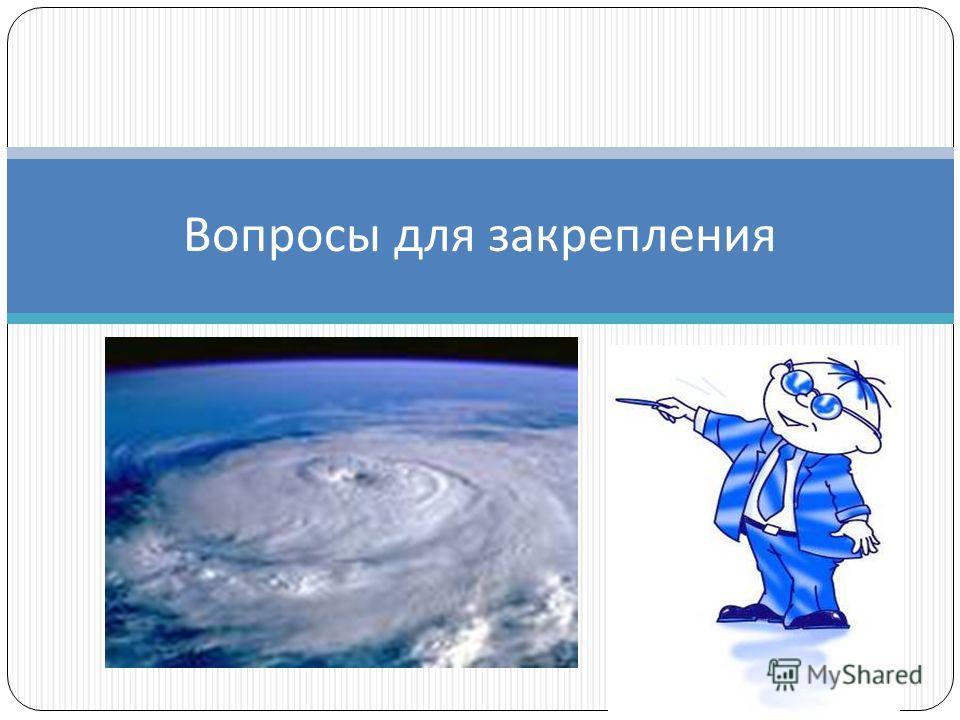 Вопросы для закрепления

MyShared